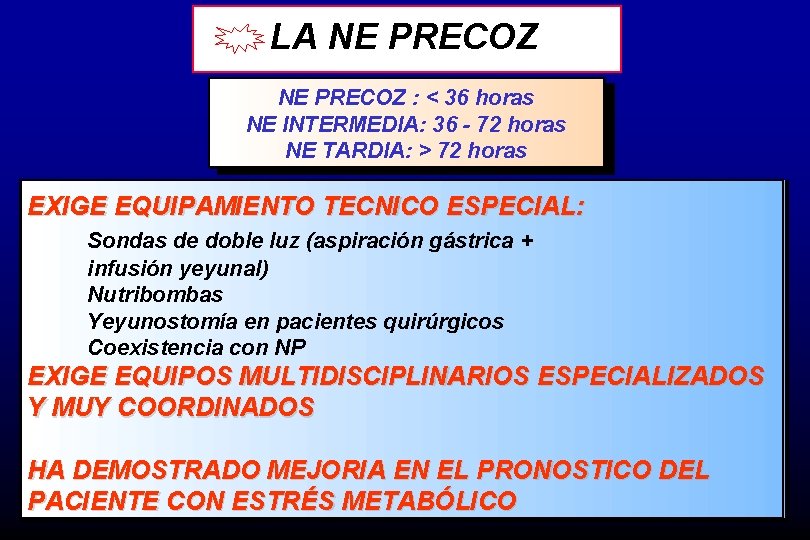 LA NE PRECOZ

NE PRECOZ : < 36 horas
NE INTERMEDIA: 36 - 72 horas
NE TARDIA: > 72 horas

EXIGE EQUIPAMIENTO TECNICO ESPECIAL:

Sondas de doble luz (aspiración gástrica + infusión yeyunal)
Nutribombas
Yeyunostomía en pacientes quirúrgicos
Coexistencia con NP

EXIGE EQUIPOS MULTIDISCIPLINARIOS ESPECIALIZADOS Y MUY COORDINADOS

HA DEMOSTRADO MEJORIA EN EL PRONOSTICO DEL PACIENTE CON ESTRÉS METABÓLICO